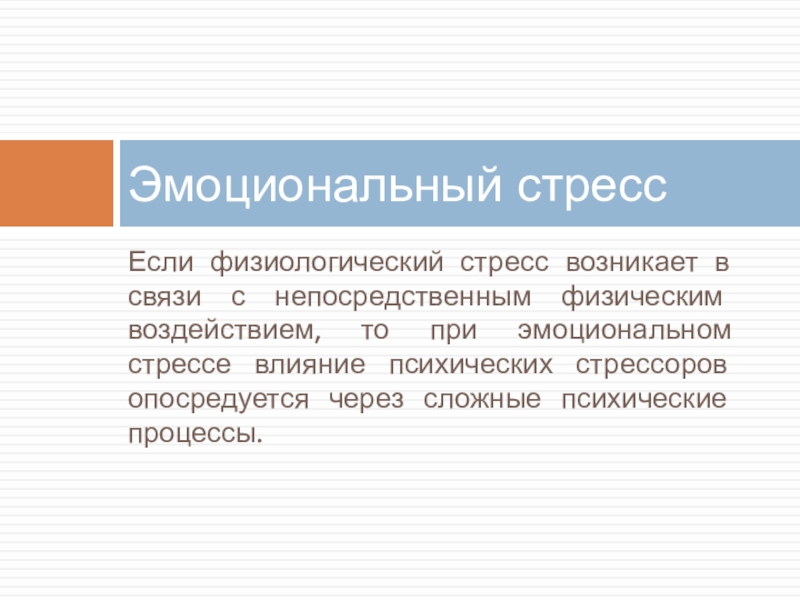 Эмоциональный стресс

Если физиологический стресс возникает в связи с непосредственным физическим воздействием, то при эмоциональном стрессе влияние психических стрессоров опосредуется через сложные психические процессы.